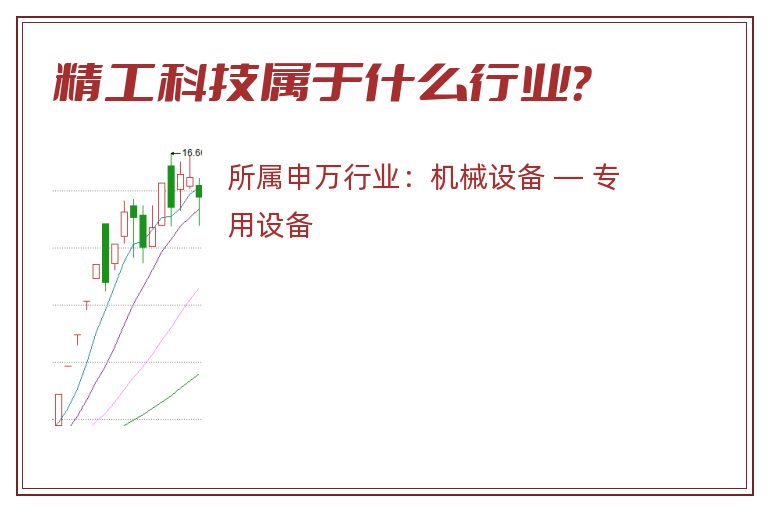 精工科技属于什么行业?

16.6

所属申万行业：机械设备 — 专用设备